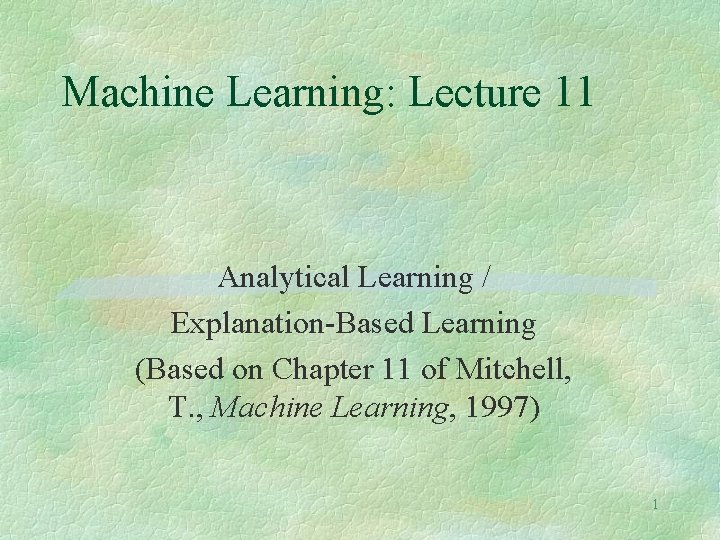 Machine Learning: Lecture 11

Analytical Learning /
Explanation-Based Learning
(Based on Chapter 11 of Mitchell, T., Machine Learning, 1997)

1